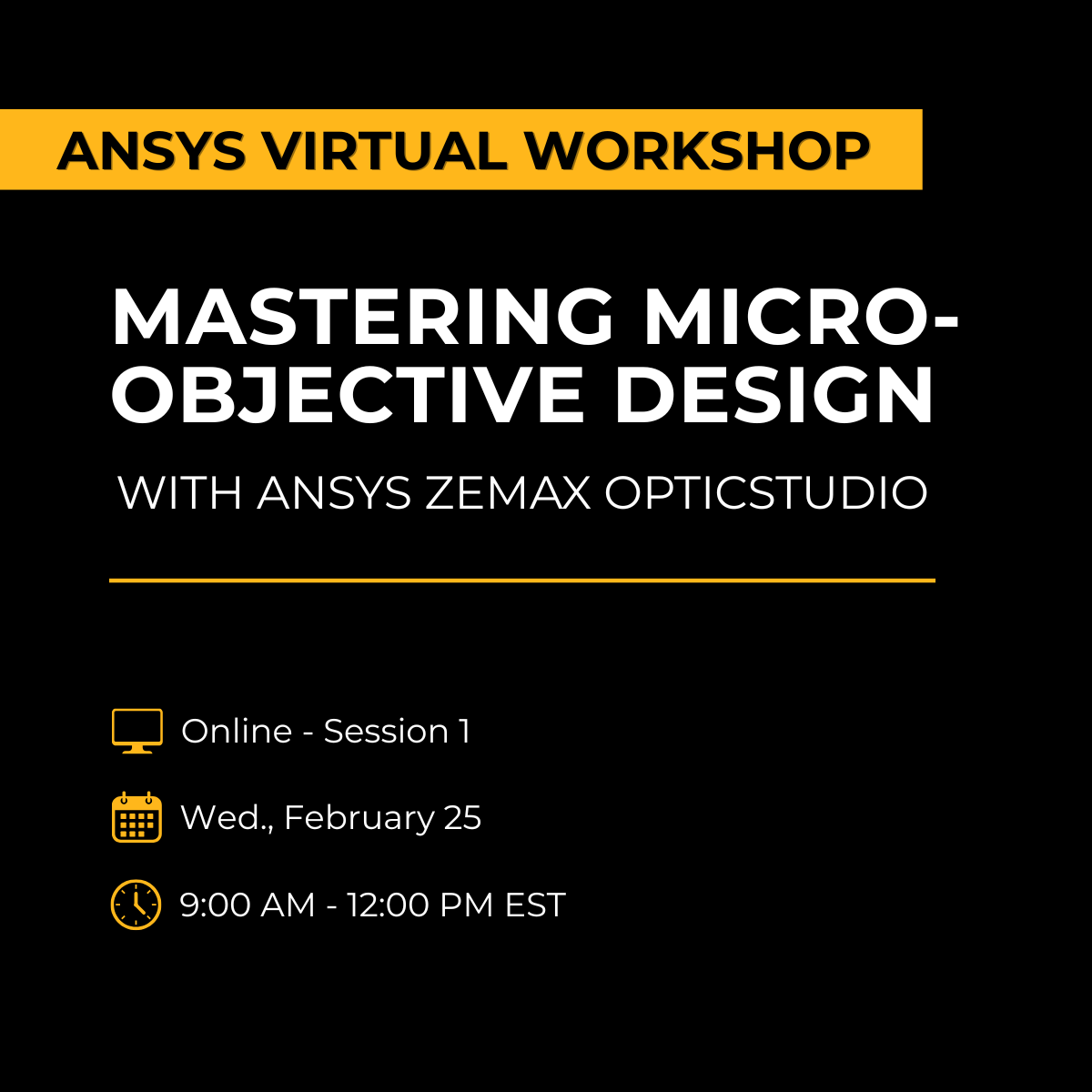 ANSYS VIRTUAL WORKSHOP

MASTERING MICRO-OBJECTIVE DESIGN

WITH ANSYS ZEMAX OPTICSTUDIO

Online - Session 1

Wed., February 25

9:00 AM - 12:00 PM EST